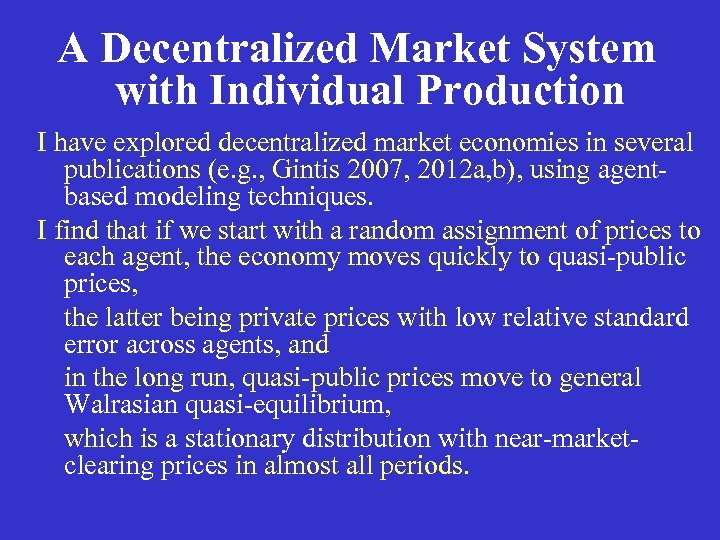 A Decentralized Market System with Individual Production

I have explored decentralized market economies in several publications (e.g., Gintis 2007, 2012a,b), using agent-based modeling techniques.

I find that if we start with a random assignment of prices to each agent, the economy moves quickly to quasi-public prices,

the latter being private prices with low relative standard error across agents, and

in the long run, quasi-public prices move to general Walrasian quasi-equilibrium,

which is a stationary distribution with near-market-clearing prices in almost all periods.